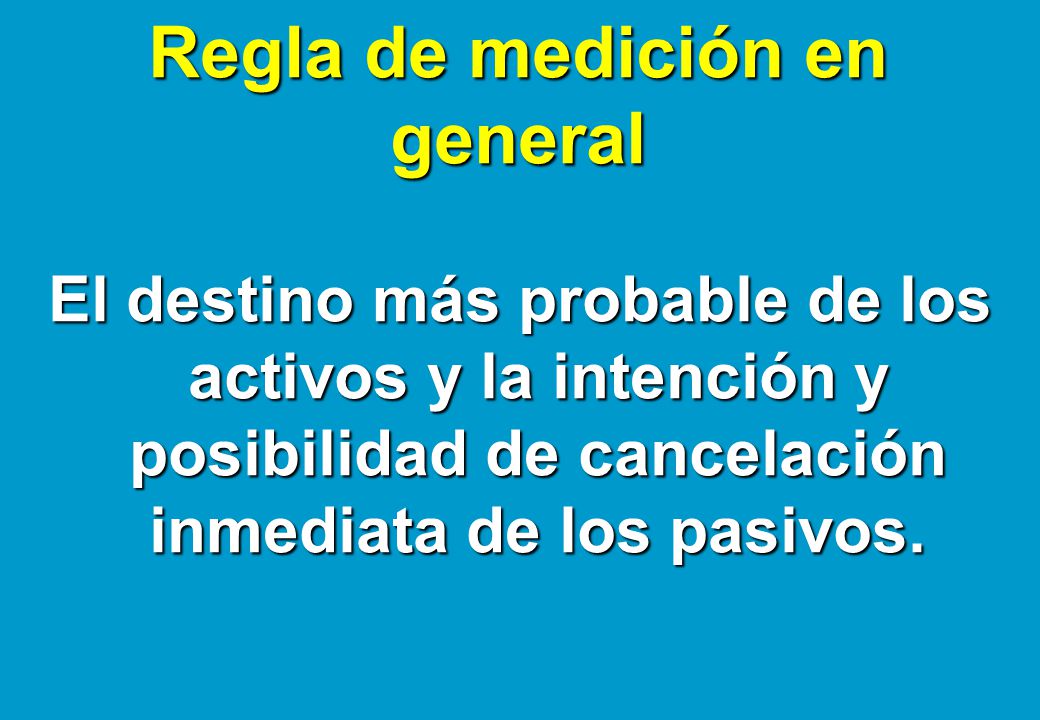 Regla de medición en general

El destino más probable de los activos y la intención y posibilidad de cancelación inmediata de los pasivos.